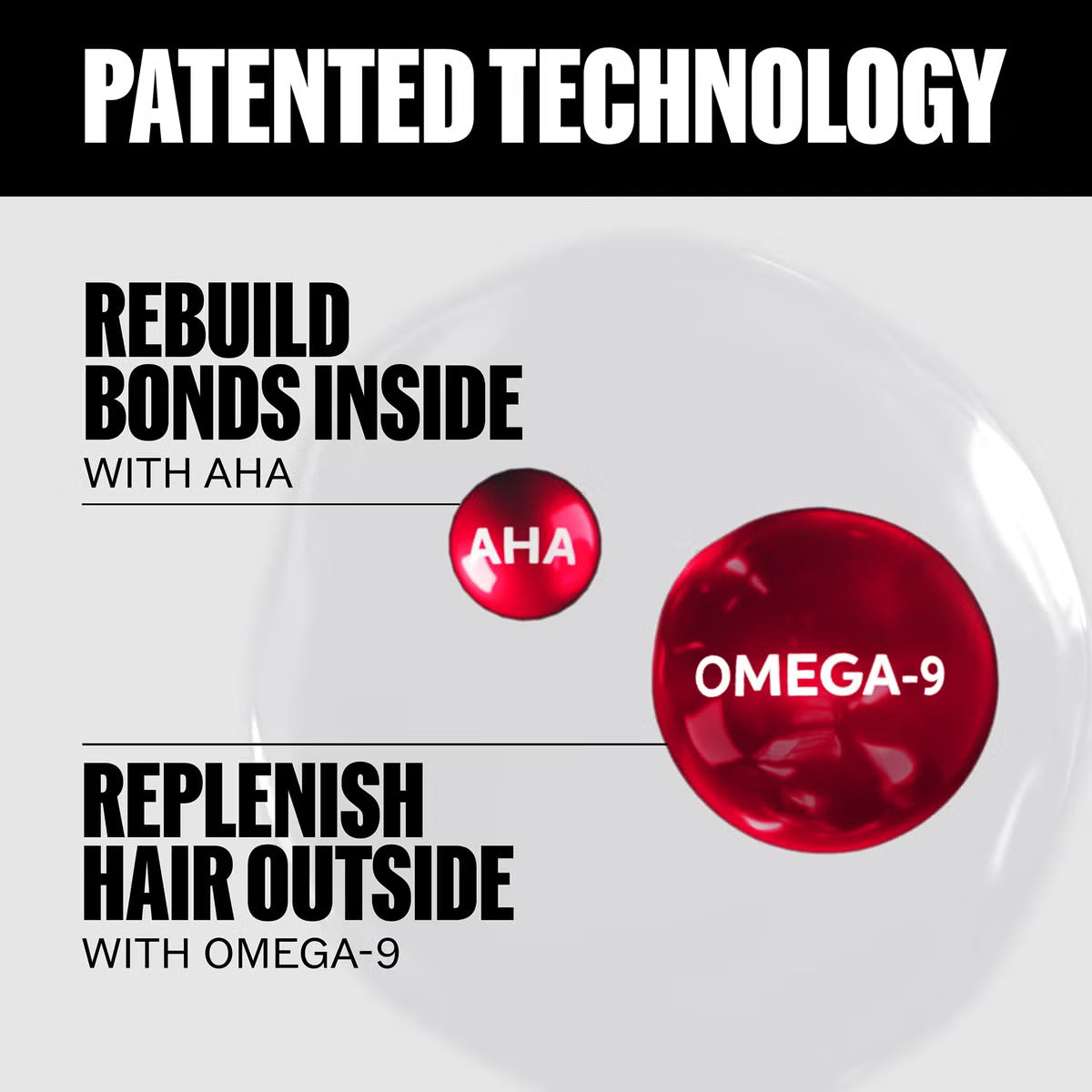 PATENTED TECHNOLOGY

REBUILD BONDS INSIDE
WITH AHA

AHA

OMEGA-9

REPLENISH HAIR OUTSIDE
WITH OMEGA-9